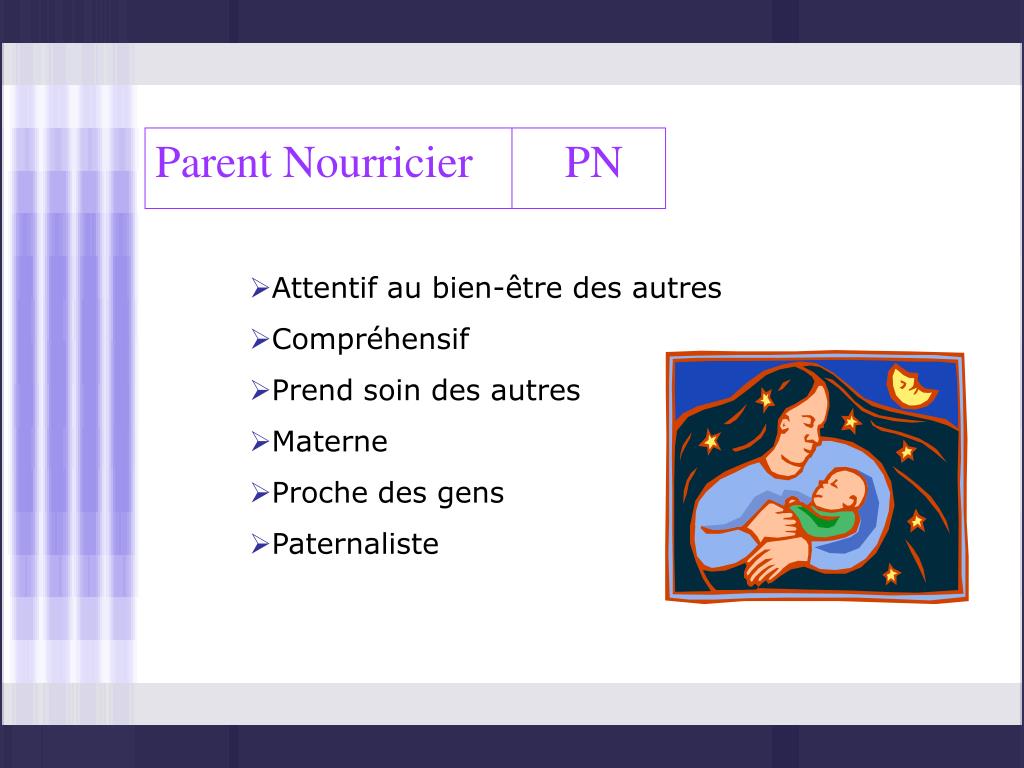 | Parent Nourricier | PN |
|---|---|

➢Attentif au bien-être des autres
➢Compréhensif
➢Prend soin des autres
➢Materne
➢Proche des gens
➢Paternaliste